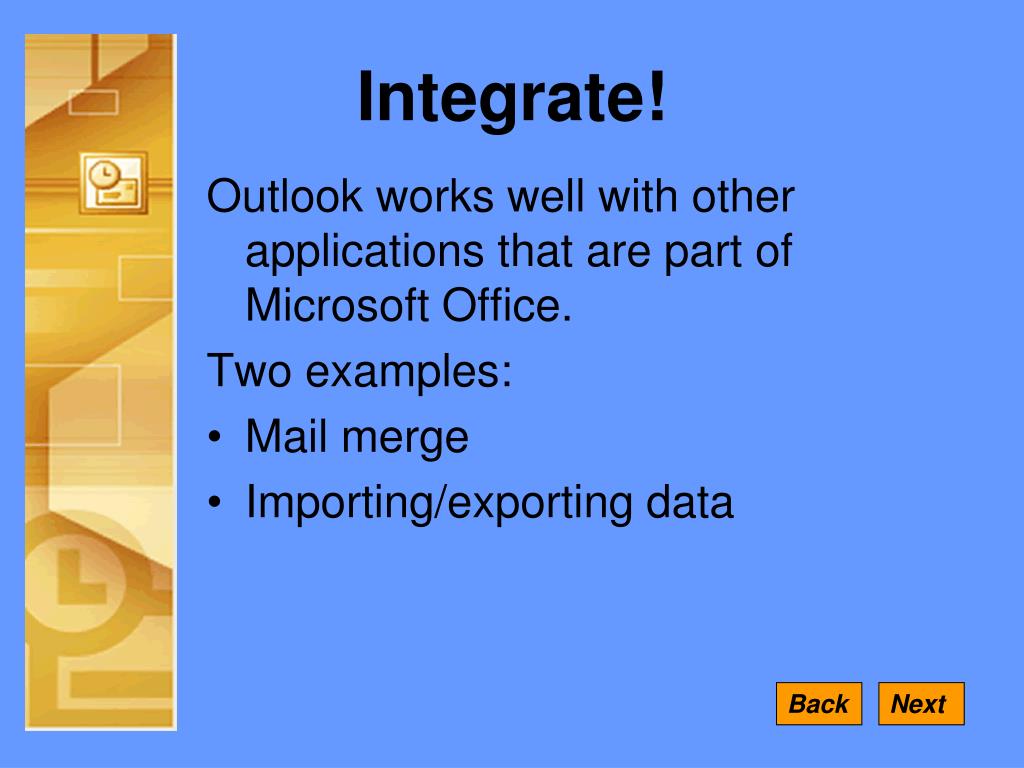 Integrate!

Outlook works well with other applications that are part of Microsoft Office.

Two examples:

• Mail merge
• Importing/exporting data

Back Next